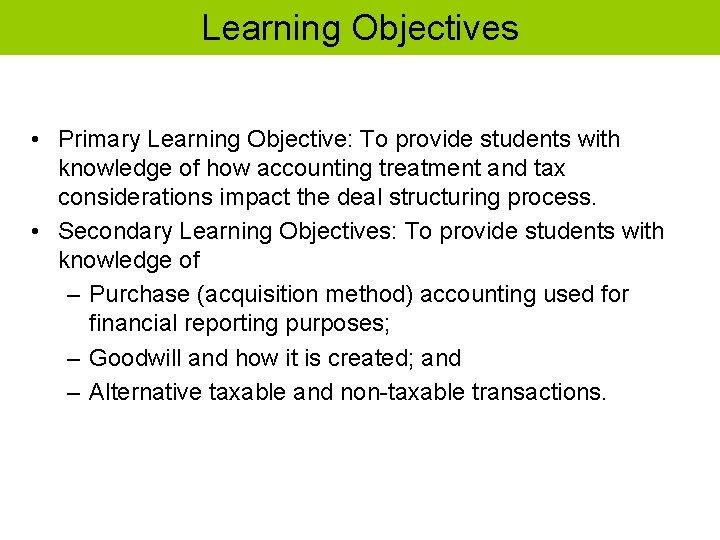 Learning Objectives

• Primary Learning Objective: To provide students with knowledge of how accounting treatment and tax considerations impact the deal structuring process.

• Secondary Learning Objectives: To provide students with knowledge of
– Purchase (acquisition method) accounting used for financial reporting purposes;
– Goodwill and how it is created; and
– Alternative taxable and non-taxable transactions.